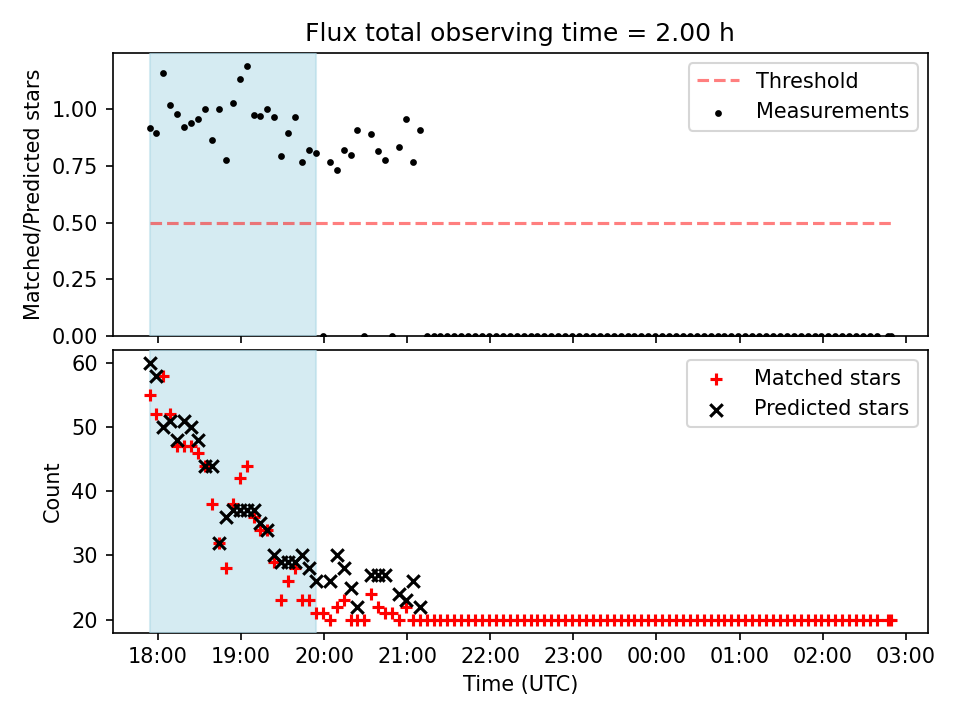 Flux total observing time = 2.00 h

Matched/Predicted stars

1.00
0.75
0.50
0.25
0.00

Threshold
Measurements

Count

60
50
40
30
20

Matched stars
Predicted stars

18:00 19:00 20:00 21:00 22:00 23:00 00:00 01:00 02:00 03:00

Time (UTC)